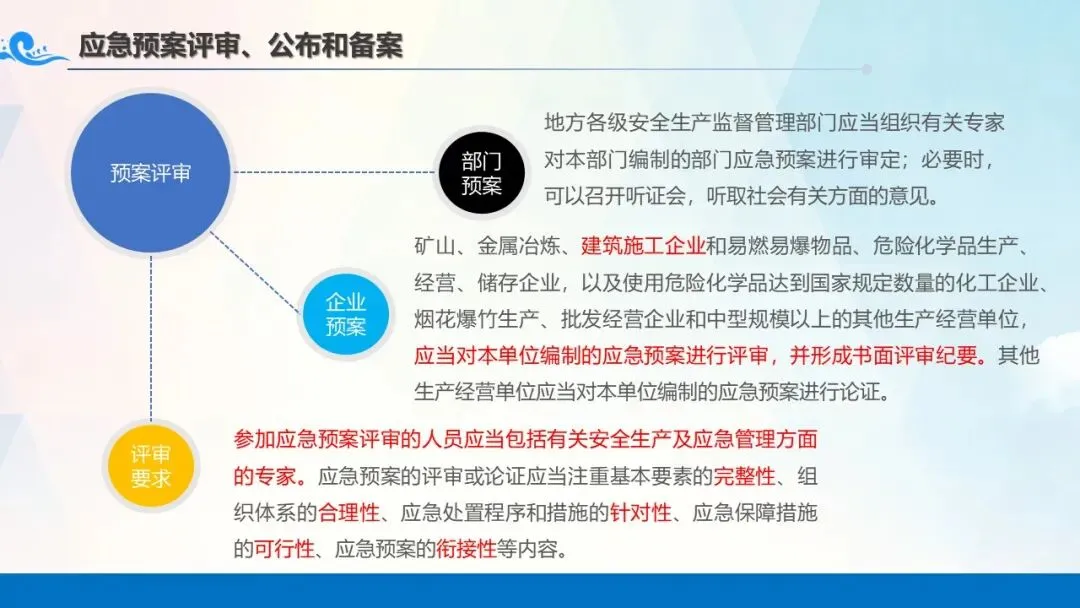 应急预案评审、公布和备案

预案评审

部门预案

地方各级安全生产监督管理部门应当组织有关专家对本部门编制的部门应急预案进行审定；必要时，可以召开听证会，听取社会有关方面的意见。

企业预案

矿山、金属冶炼、建筑施工企业和易燃易爆物品、危险化学品生产、经营、储存企业，以及使用危险化学品达到国家规定数量的化工企业、烟花爆竹生产、批发经营企业和中型规模以上的其他生产经营单位，应当对本单位编制的应急预案进行评审，并形成书面评审纪要。其他生产经营单位应当对本单位编制的应急预案进行论证。

评审要求

参加应急预案评审的人员应当包括有关安全生产及应急管理方面的专家。应急预案的评审或论证应当注重基本要素的完整性、组织体系的合理性、应急处置程序和措施的针对性、应急保障措施的可行性、应急预案的衔接性等内容。